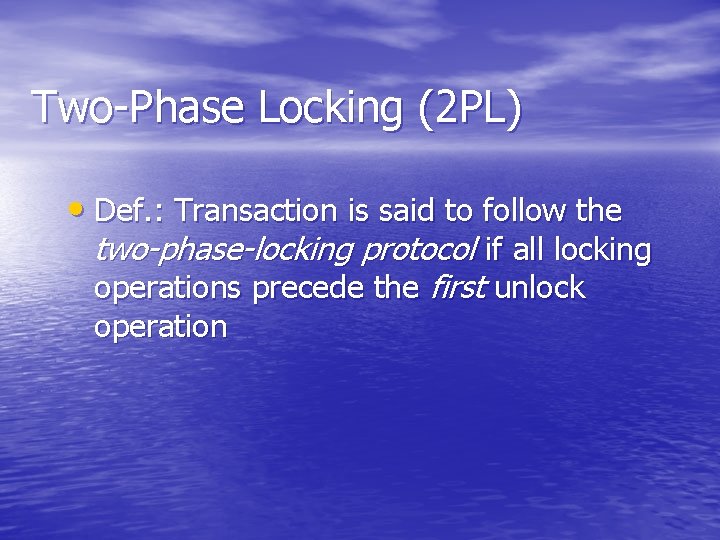 Two-Phase Locking (2PL)

• Def.: Transaction is said to follow the two-phase-locking protocol if all locking operations precede the first unlock operation